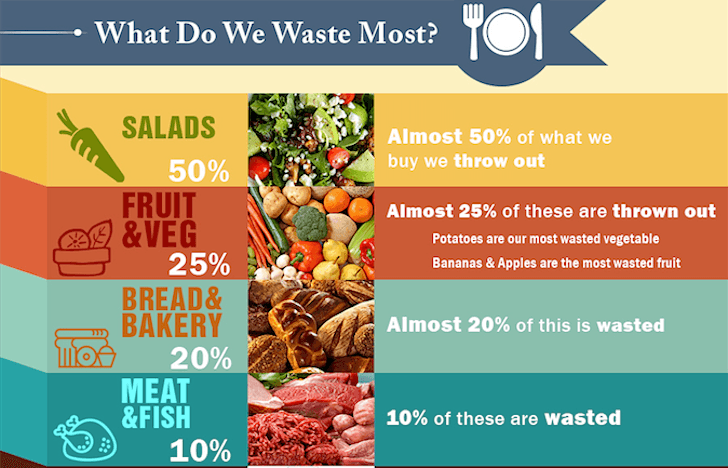 What Do We Waste Most?

SALADS
50%

Almost 50% of what we buy we throw out

FRUIT &VEG
25%

Almost 25% of these are thrown out

Potatoes are our most wasted vegetable

Bananas & Apples are the most wasted fruit

BREAD& BAKERY
20%

Almost 20% of this is wasted

MEAT &FISH
10%

10% of these are wasted